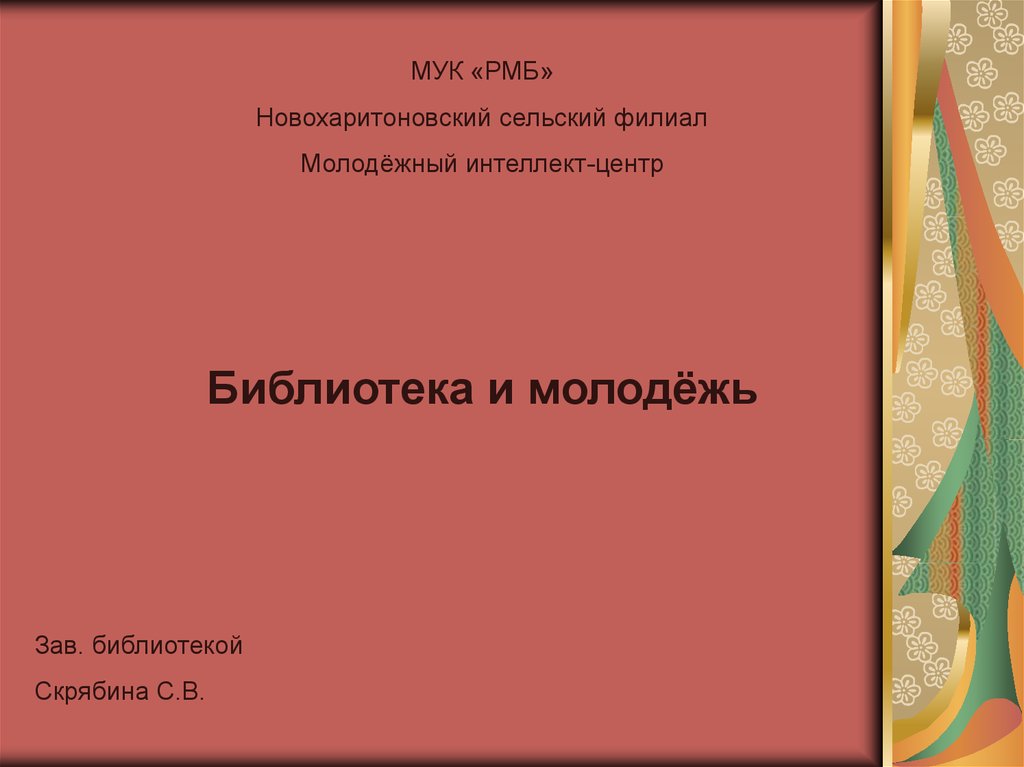 МУК «РМБ»

Новохаритоновский сельский филиал

Молодёжный интеллект-центр

Библиотека и молодёжь

Зав. библиотекой

Скрябина С.В.